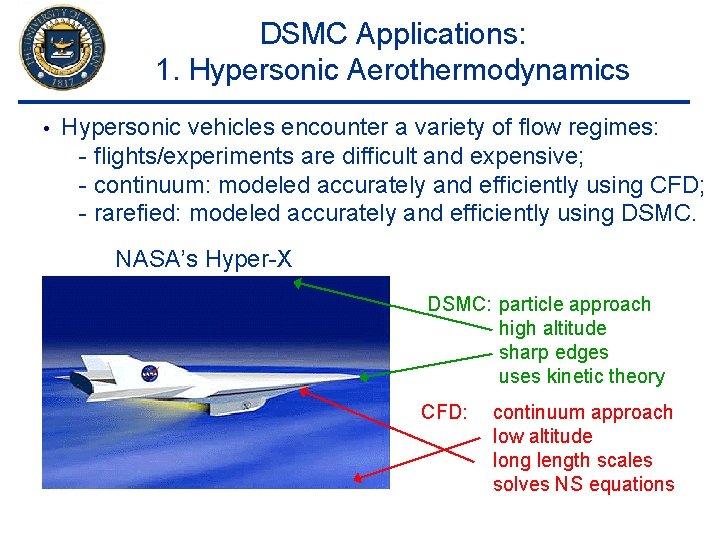 THE UNIVERSITY OF MICHIGAN
1817

DSMC Applications:
1. Hypersonic Aerothermodynamics

• Hypersonic vehicles encounter a variety of flow regimes:
- flights/experiments are difficult and expensive;
- continuum: modeled accurately and efficiently using CFD;
- rarefied: modeled accurately and efficiently using DSMC.

NASA's Hyper-X

NASA

DSMC: particle approach
high altitude
sharp edges
uses kinetic theory

CFD: continuum approach
low altitude
long length scales
solves NS equations